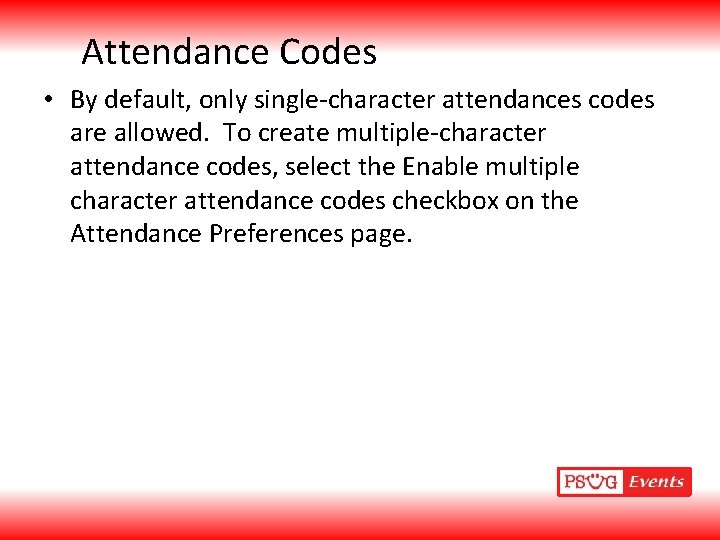 Attendance Codes

• By default, only single-character attendances codes are allowed. To create multiple-character attendance codes, select the Enable multiple character attendance codes checkbox on the Attendance Preferences page.

PSUG Events